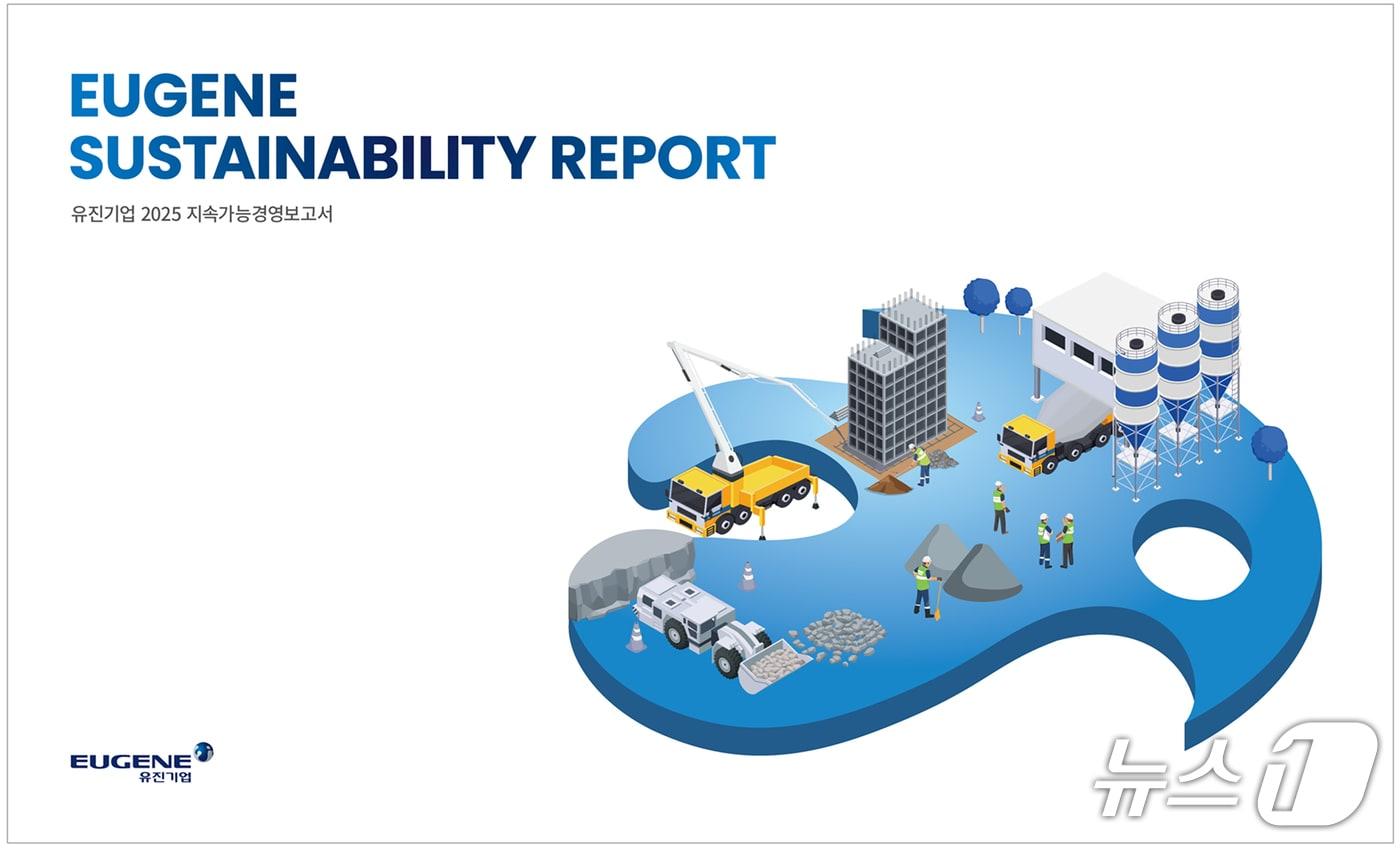 EUGENE
SUSTAINABILITY REPORT

유진기업 2025 지속가능경영보고서

EUGENE
유진기업

뉴스1